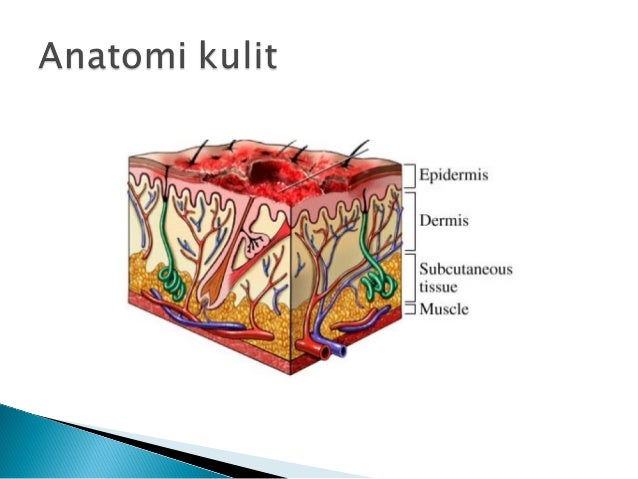 Anatomi kulit

Epidermis
Dermis
Subcutaneous tissue
Muscle